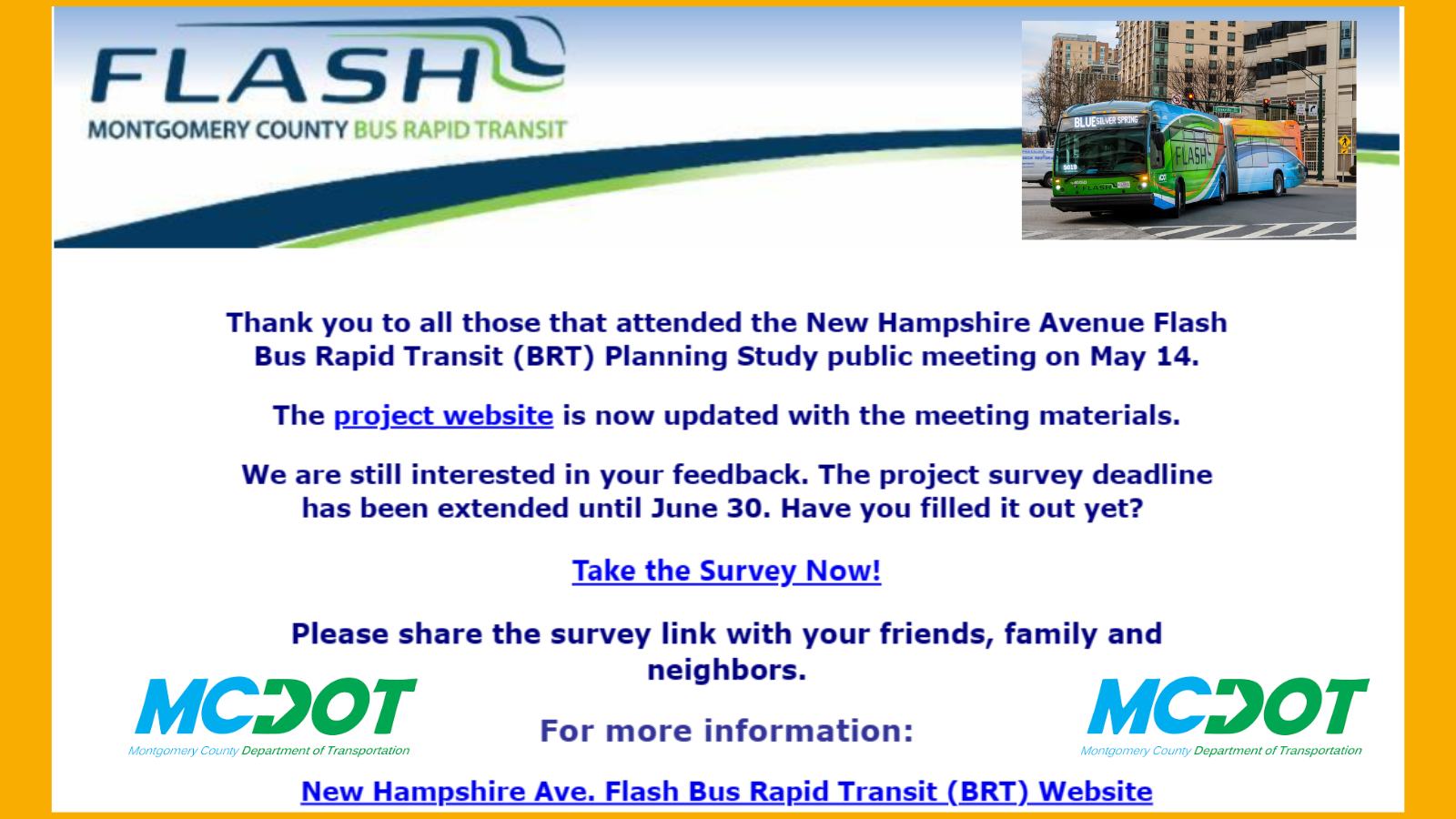 FLASH
MONTGOMERY COUNTY BUS RAPID TRANSIT

BLUE SILVER SPRING
FLASH

Thank you to all those that attended the New Hampshire Avenue Flash Bus Rapid Transit (BRT) Planning Study public meeting on May 14.

The project website is now updated with the meeting materials.

We are still interested in your feedback. The project survey deadline has been extended until June 30. Have you filled it out yet?

Take the Survey Now!

Please share the survey link with your friends, family and neighbors.

MCDOT
Montgomery County Department of Transportation

For more information:

MCDOT
Montgomery County Department of Transportation

New Hampshire Ave. Flash Bus Rapid Transit (BRT) Website